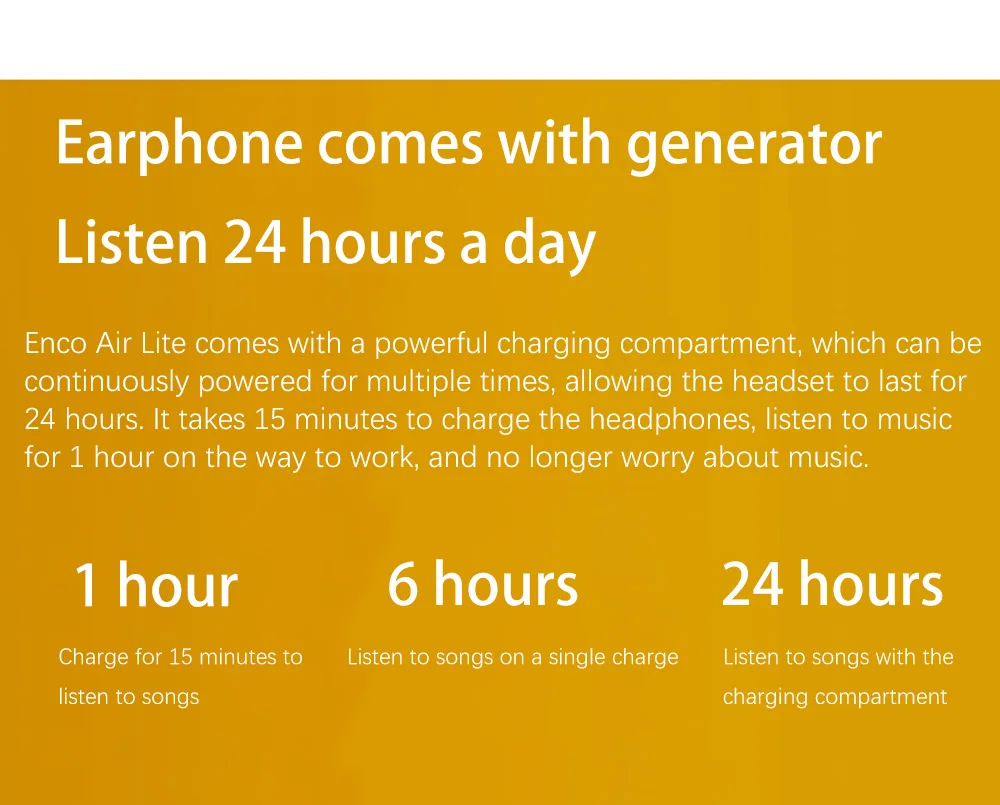 Earphone comes with generator

Listen 24 hours a day

Enco Air Lite comes with a powerful charging compartment, which can be continuously powered for multiple times, allowing the headset to last for 24 hours. It takes 15 minutes to charge the headphones, listen to music for 1 hour on the way to work, and no longer worry about music.

1 hour

Charge for 15 minutes to listen to songs

6 hours

Listen to songs on a single charge

24 hours

Listen to songs with the charging compartment